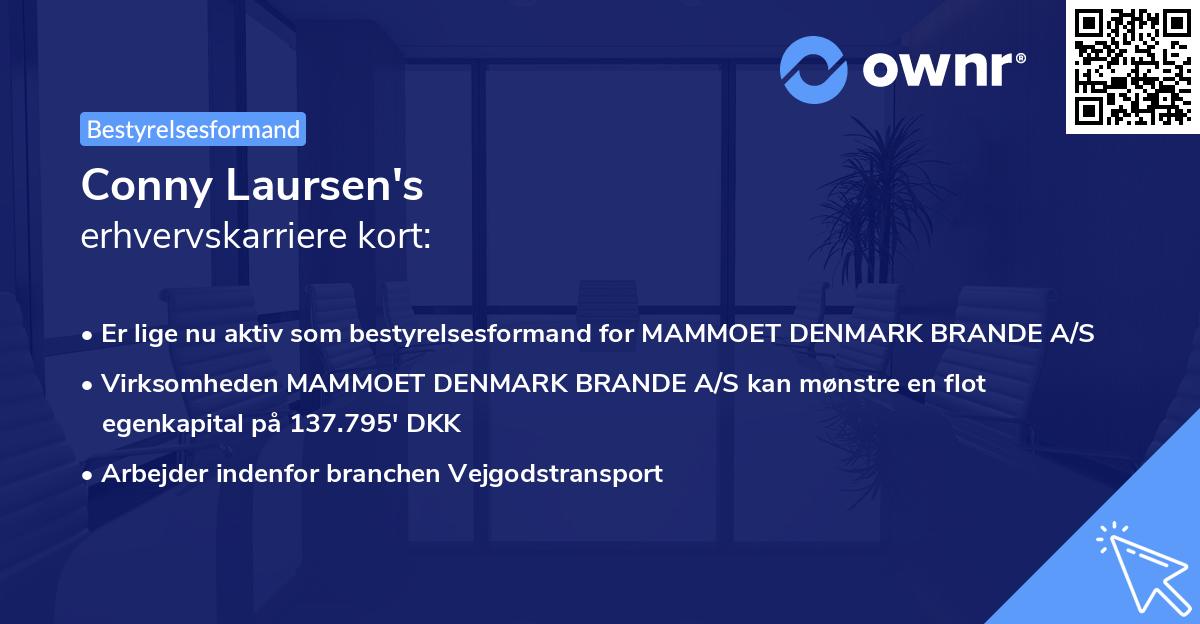 ownr®

Bestyrelsesformand

Conny Laursen's
erhvervskarriere kort:

• Er lige nu aktiv som bestyrelsesformand for MAMMOET DENMARK BRANDE A/S
• Virksomheden MAMMOET DENMARK BRANDE A/S kan mønstre en flot egenkapital på 137.795' DKK
• Arbejder indenfor branchen Vejgodstransport